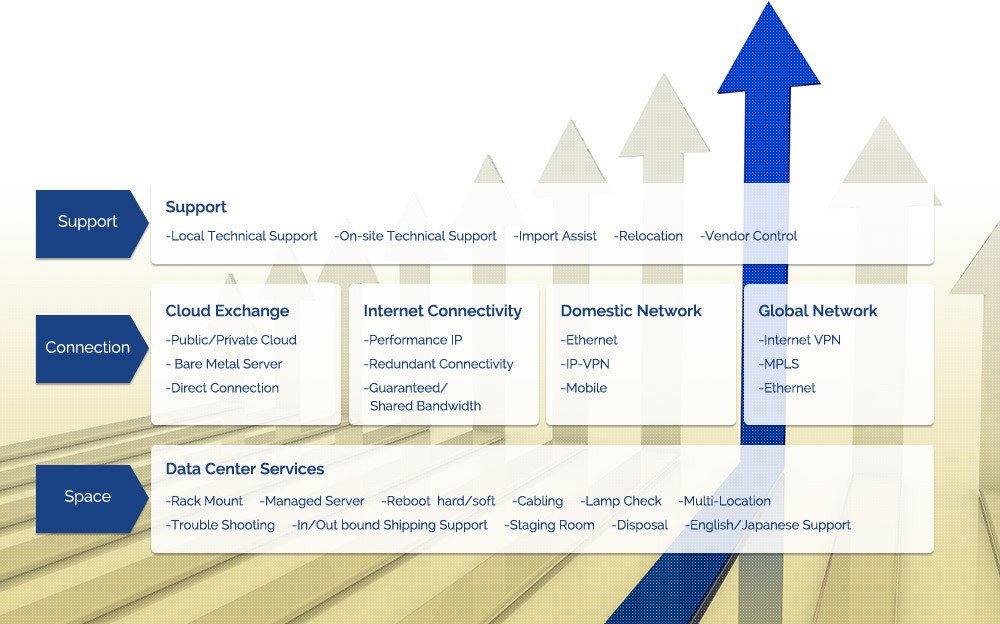 Support

Support
-Local Technical Support -On-site Technical Support -Import Assist -Relocation -Vendor Control

Connection

Cloud Exchange
-Public/Private Cloud
- Bare Metal Server
-Direct Connection

Internet Connectivity
-Performance IP
-Redundant Connectivity
-Guaranteed/ Shared Bandwidth

Domestic Network
-Ethernet
-IP-VPN
-Mobile

Global Network
-Internet VPN
-MPLS
-Ethernet

Space

Data Center Services
-Rack Mount -Managed Server -Reboot hard/soft -Cabling -Lamp Check -Multi-Location
-Trouble Shooting -In/Out bound Shipping Support -Staging Room -Disposal -English/Japanese Support